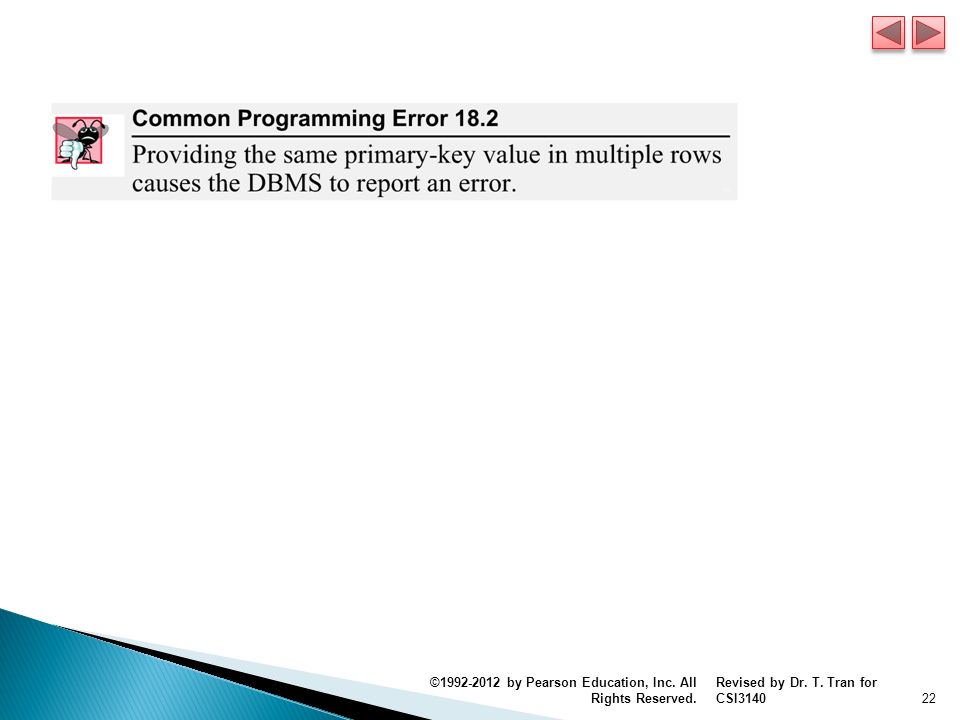 Common Programming Error 18.2

Providing the same primary-key value in multiple rows causes the DBMS to report an error.

©1992-2012 by Pearson Education, Inc. All Rights Reserved.

Revised by Dr. T. Tran for CSI3140

22